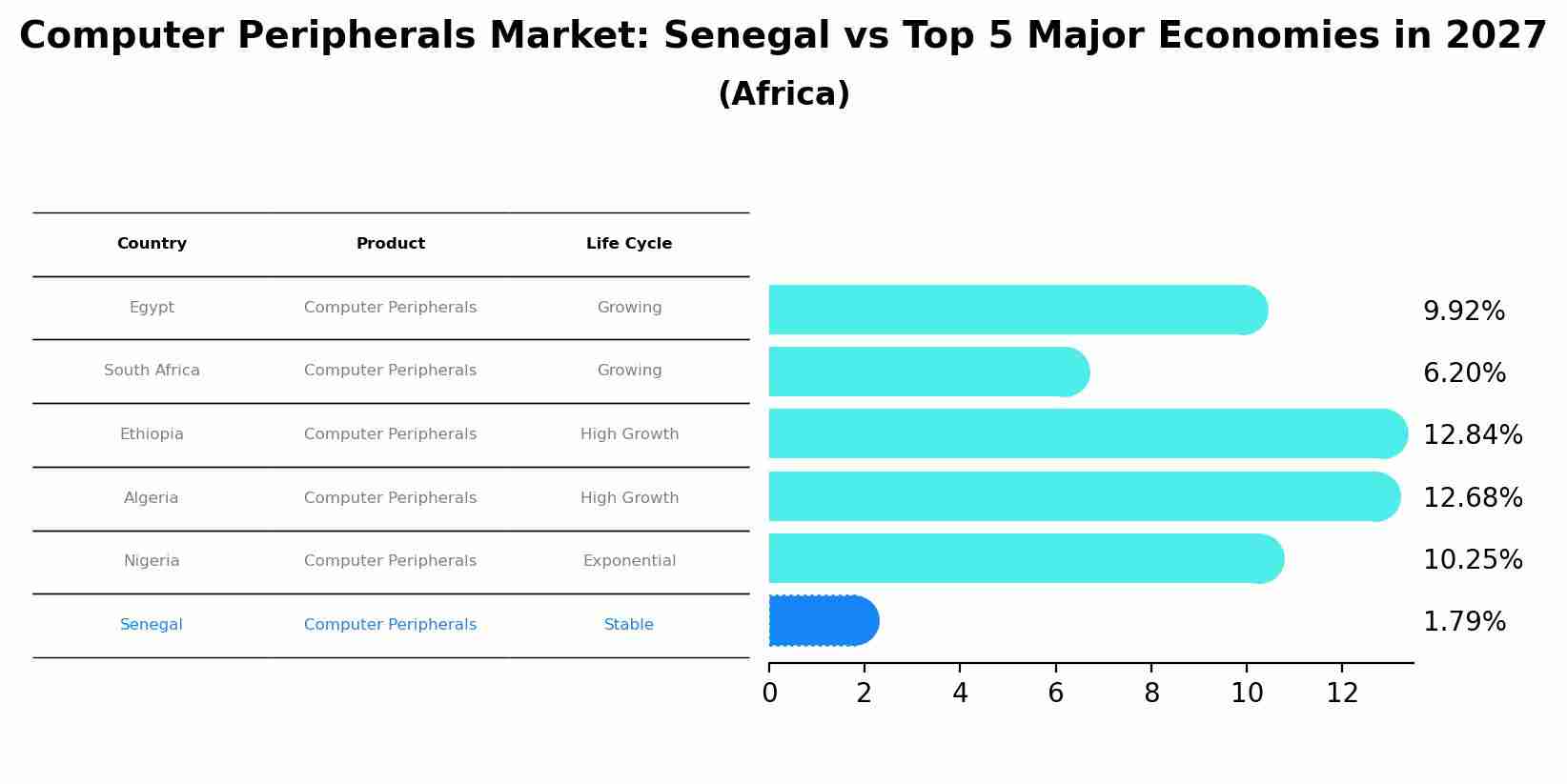 Computer Peripherals Market: Senegal vs Top 5 Major Economies in 2027
(Africa)

| Country | Product | Life Cycle |
|---|---|---|
| Egypt | Computer Peripherals | Growing |
| South Africa | Computer Peripherals | Growing |
| Ethiopia | Computer Peripherals | High Growth |
| Algeria | Computer Peripherals | High Growth |
| Nigeria | Computer Peripherals | Exponential |
| Senegal | Computer Peripherals | Stable |

9.92%
6.20%
12.84%
12.68%
10.25%
1.79%

0 2 4 6 8 10 12